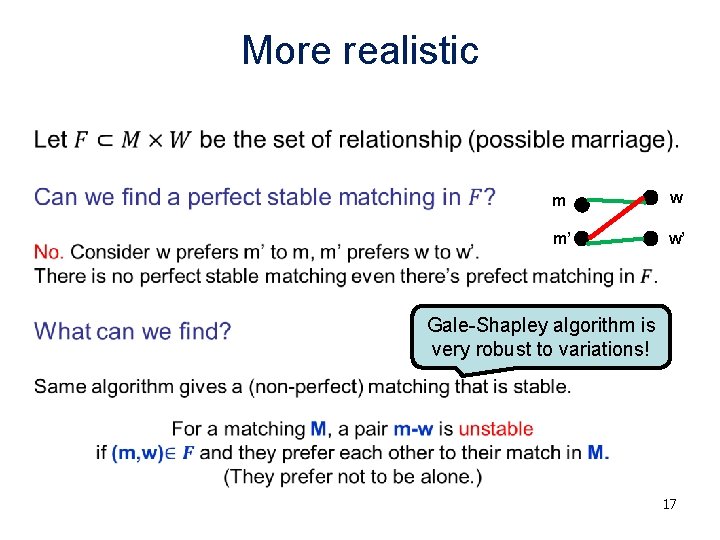 More realistic

Let $F \subset M \times W$ be the set of relationship (possible marriage).

Can we find a perfect stable matching in $F$?

m
w
m'
w'

No. Consider w prefers m' to m, m' prefers w to w'.
There is no perfect stable matching even there's prefect matching in $F$.

What can we find?

Gale-Shapley algorithm is very robust to variations!

Same algorithm gives a (non-perfect) matching that is stable.

For a matching M, a pair m-w is unstable
if (m,w)$\in F$ and they prefer each other to their match in M.
(They prefer not to be alone.)

17